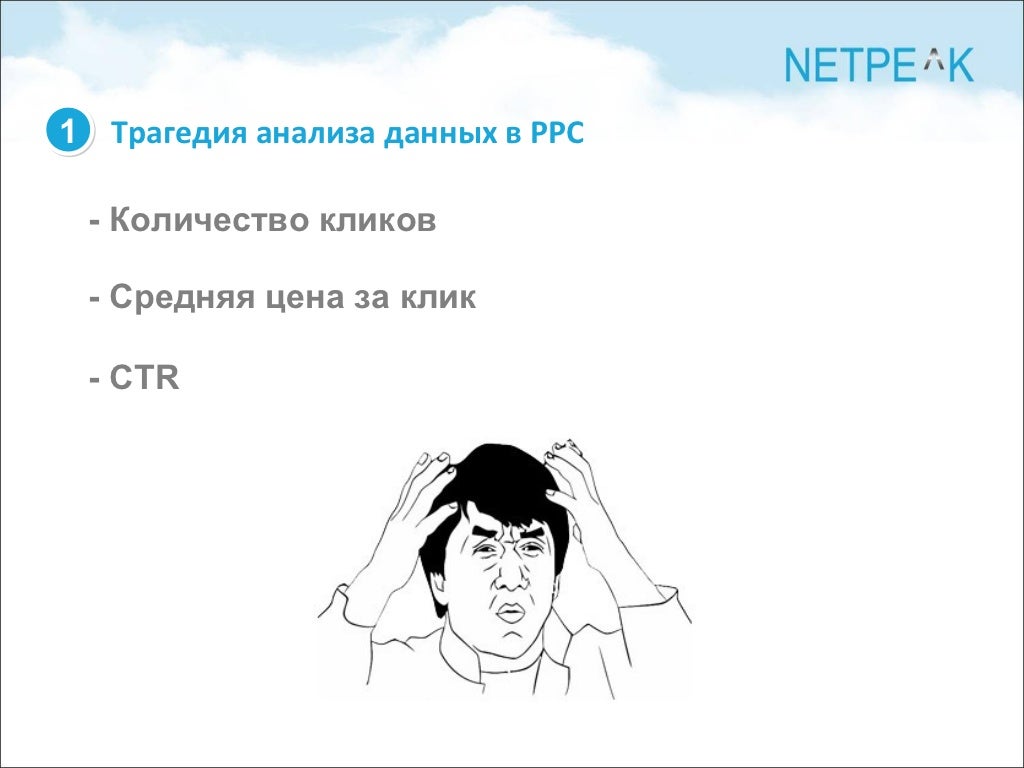 NETPEAK

1 Трагедия анализа данных в PPC

- Количество кликов

- Средняя цена за клик

- CTR